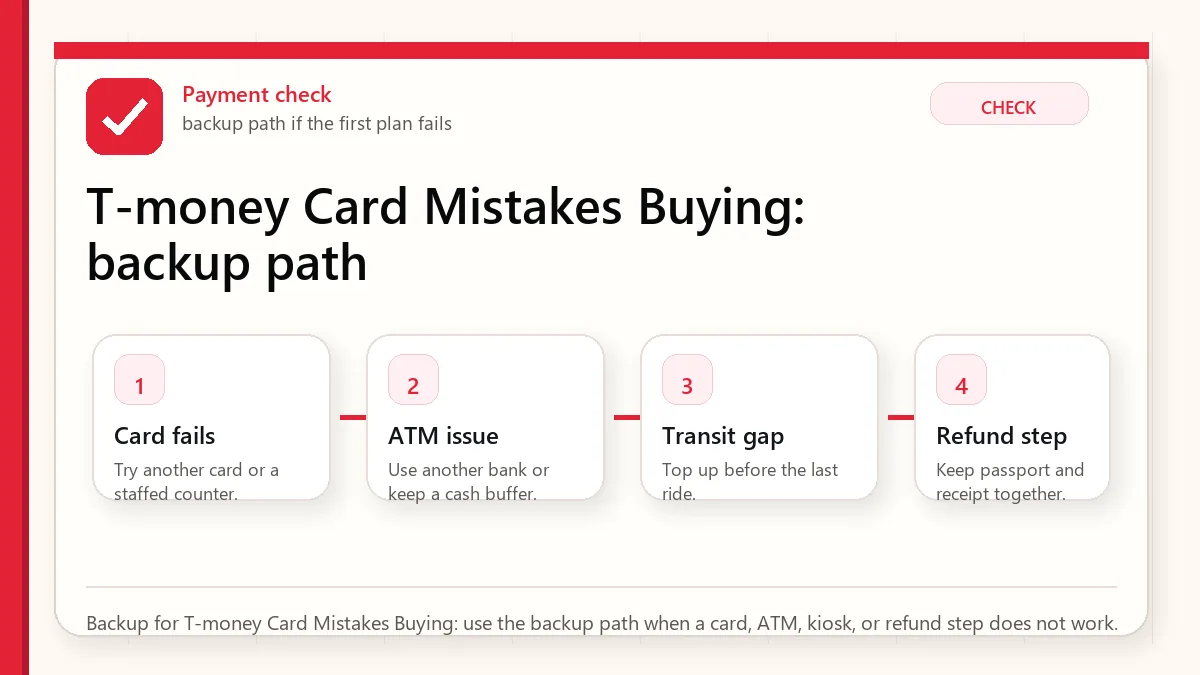 Payment check
backup path if the first plan fails

CHECK

T-money Card Mistakes Buying: backup path

1
Card fails
Try another card or a staffed counter.

2
ATM issue
Use another bank or keep a cash buffer.

3
Transit gap
Top up before the last ride.

4
Refund step
Keep passport and receipt together.

Backup for T-money Card Mistakes Buying: use the backup path when a card, ATM, kiosk, or refund step does not work.